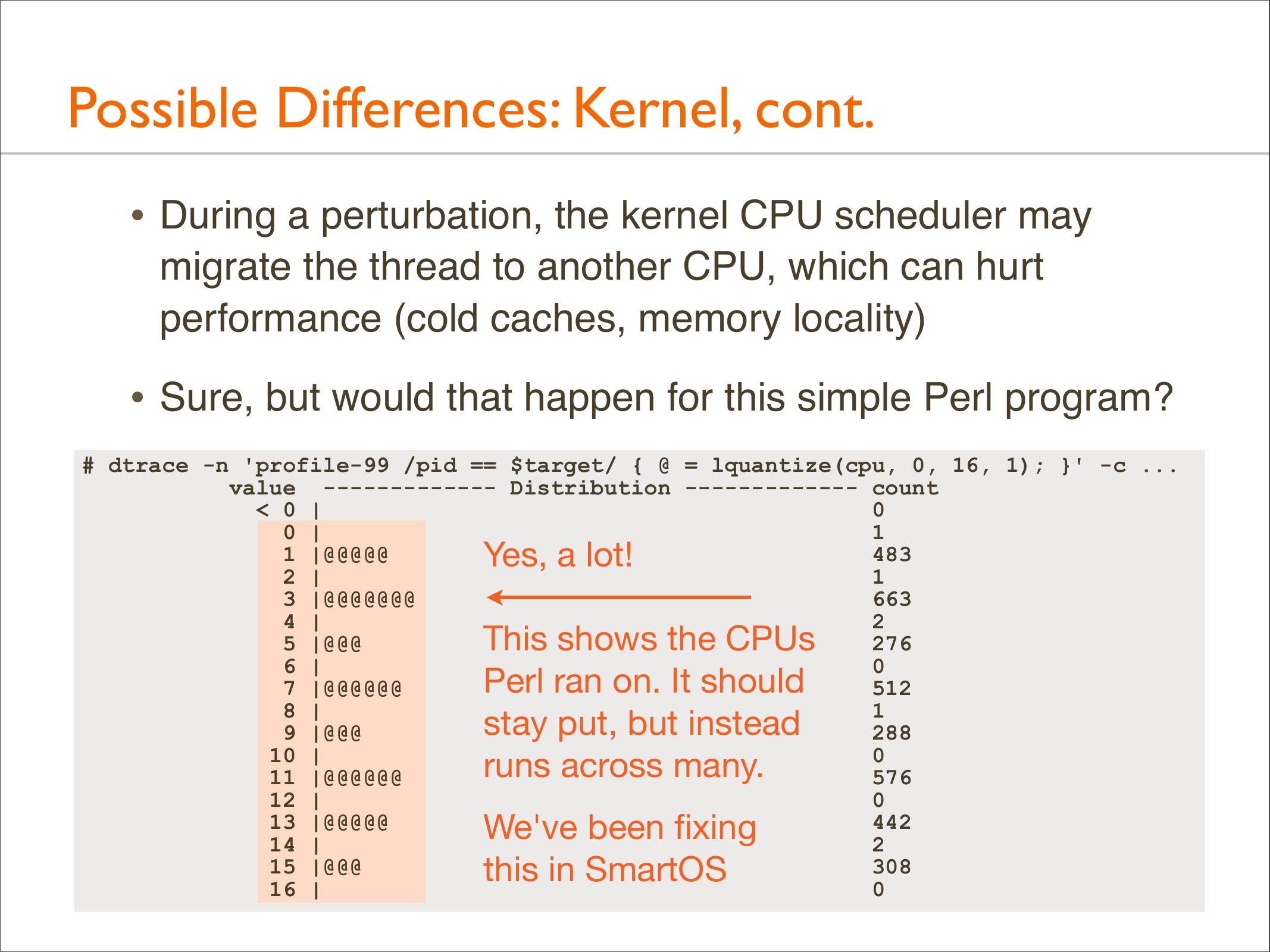 Possible Differences: Kernel, cont.

• During a perturbation, the kernel CPU scheduler may migrate the thread to another CPU, which can hurt performance (cold caches, memory locality)

• Sure, but would that happen for this simple Perl program?

# dtrace -n 'profile-99 /pid == $target/ { @ = lquantize(cpu, 0, 16, 1); }' -c ...
value  ------------- Distribution ------------- count
< 0 | 0
0 | 1
1 |@@@@@ 483
2 | 1
3 |@@@@@@@ 663
4 | 2
5 |@@@ 276
6 | 0
7 |@@@@@@ 512
8 | 1
9 |@@@ 288
10 | 0
11 |@@@@@@ 576
12 | 0
13 |@@@@@ 442
14 | 2
15 |@@@ 308
16 | 0

Yes, a lot!

This shows the CPUs Perl ran on. It should stay put, but instead runs across many.

We've been fixing this in SmartOS